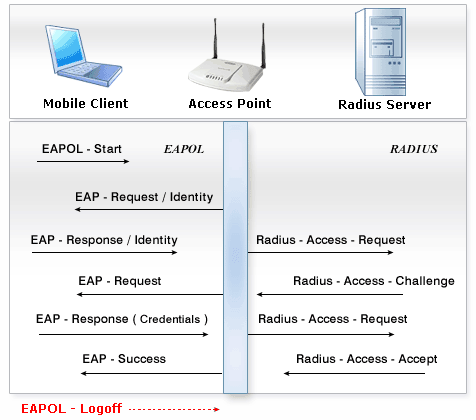 Mobile Client

Access Point

Radius Server

EAPOL - Start

EAPOL

RADIUS

EAP - Request / Identity

EAP - Response / Identity

Radius - Access - Request

EAP - Request

Radius - Access - Challenge

EAP - Response ( Credentials )

Radius - Access - Request

EAP - Success

Radius - Access - Accept

EAPOL - Logoff